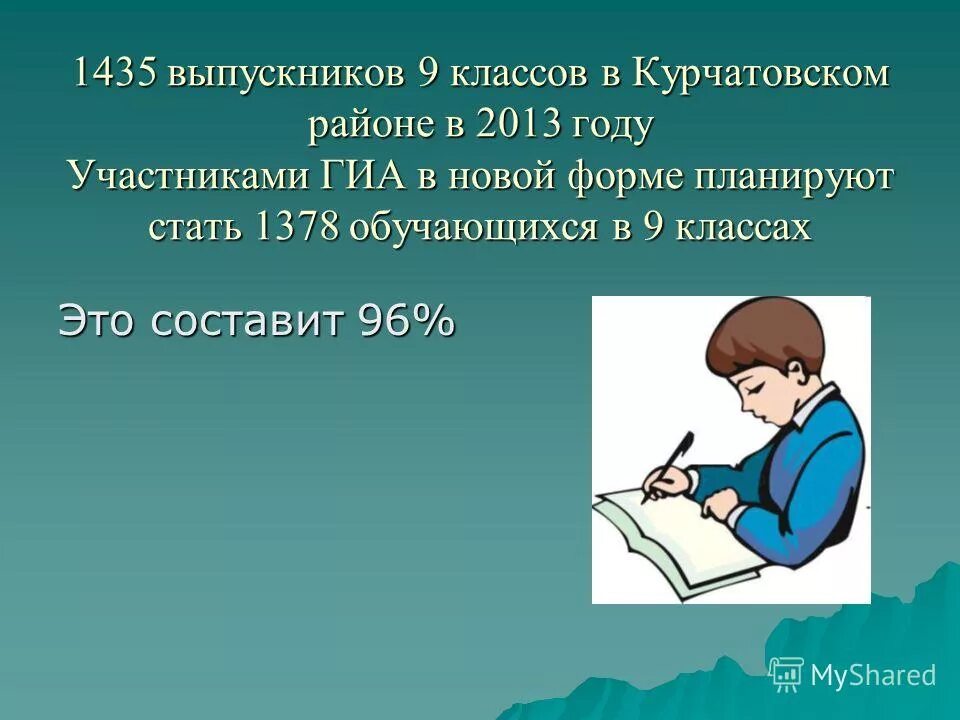 1435 выпускников 9 классов в Курчатовском районе в 2013 году
Участниками ГИА в новой форме планируют стать 1378 обучающихся в 9 классах

Это составит 96%

MyShared